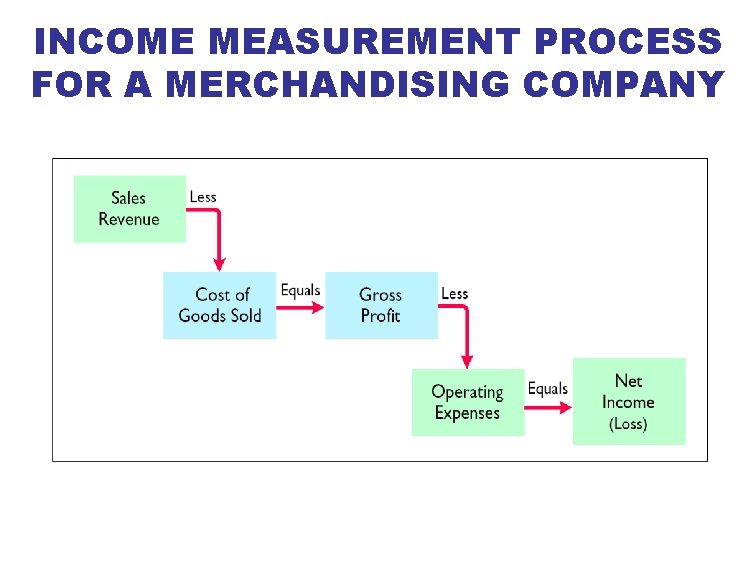 INCOME MEASUREMENT PROCESS FOR A MERCHANDISING COMPANY

Sales Revenue

Less

Cost of Goods Sold

Equals

Gross Profit

Less

Operating Expenses

Equals

Net Income (Loss)